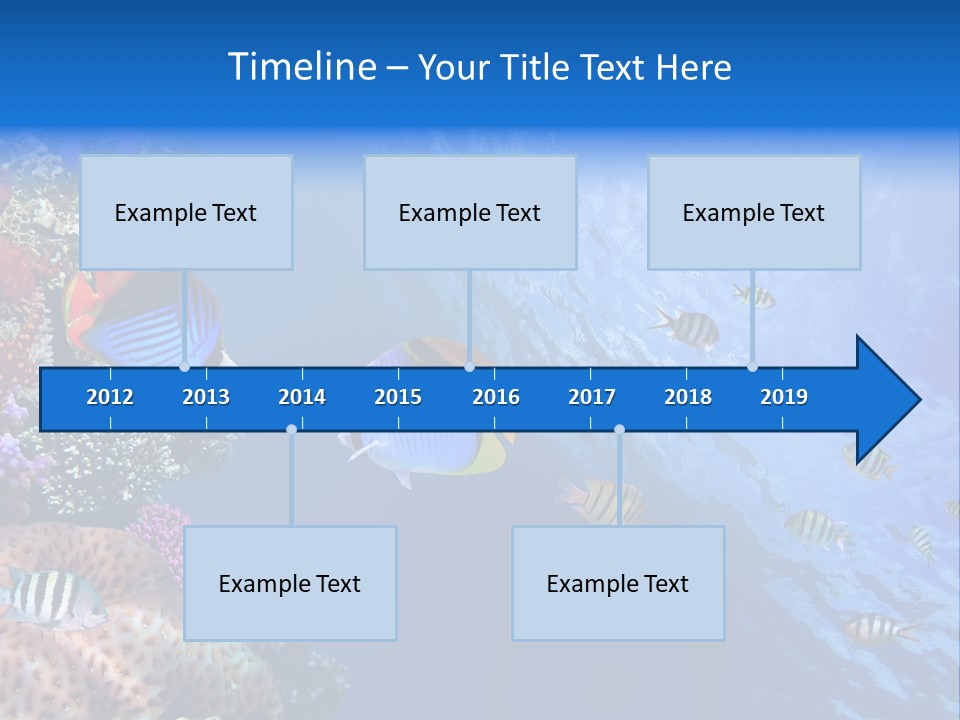 Timeline – Your Title Text Here

Example Text

Example Text

Example Text

2012 2013 2014 2015 2016 2017 2018 2019

Example Text

Example Text